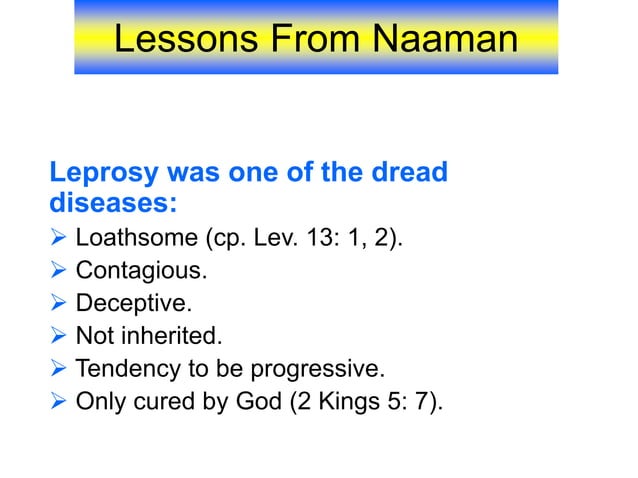 Lessons From Naaman

Leprosy was one of the dread diseases:

➢ Loathsome (cp. Lev. 13: 1, 2).
➢ Contagious.
➢ Deceptive.
➢ Not inherited.
➢ Tendency to be progressive.
➢ Only cured by God (2 Kings 5: 7).